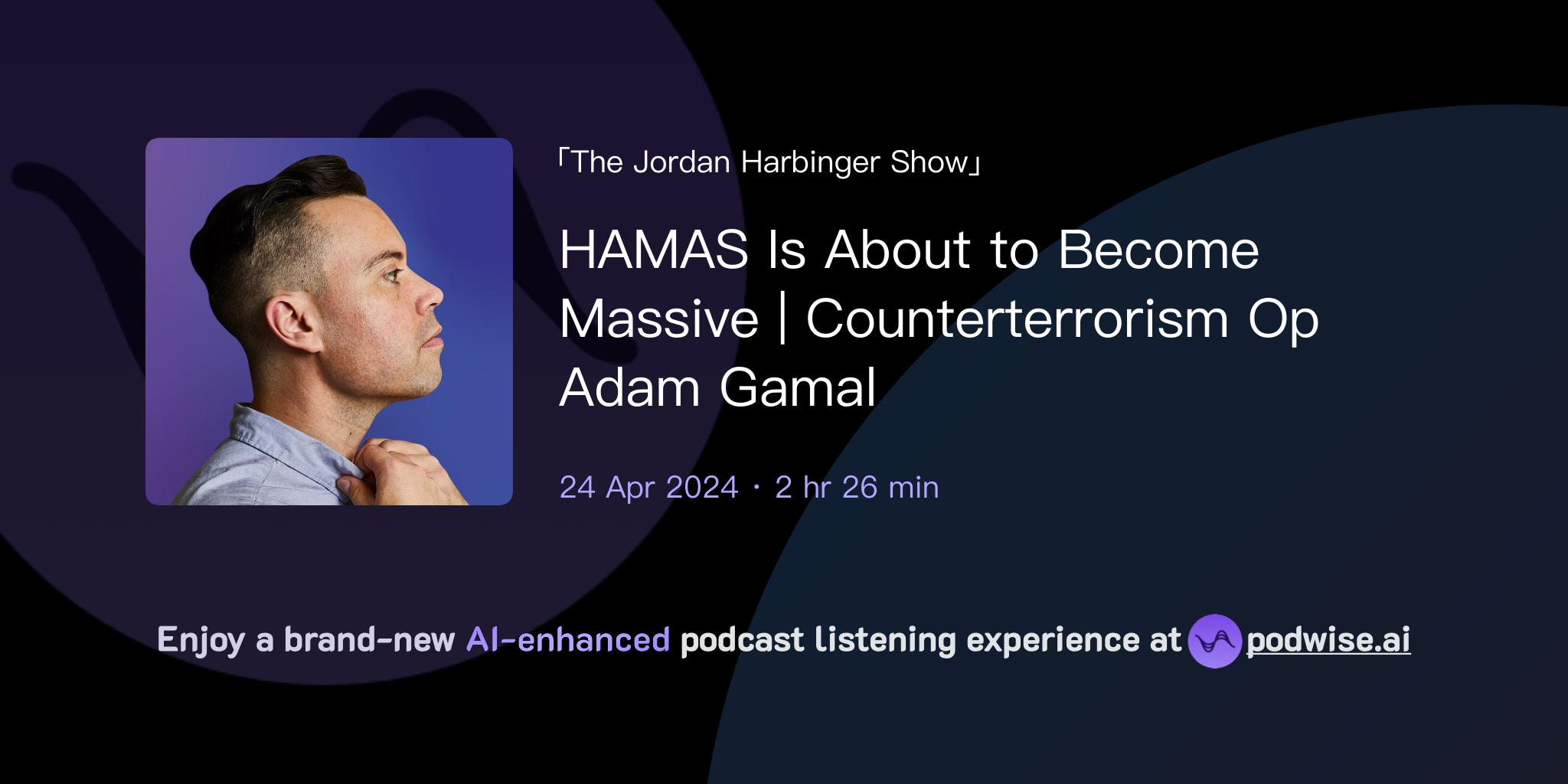 「The Jordan Harbinger Show」

HAMAS Is About to Become Massive | Counterterrorism Op Adam Gamal

24 Apr 2024 · 2 hr 26 min

Enjoy a brand-new AI-enhanced podcast listening experience at podwise.ai